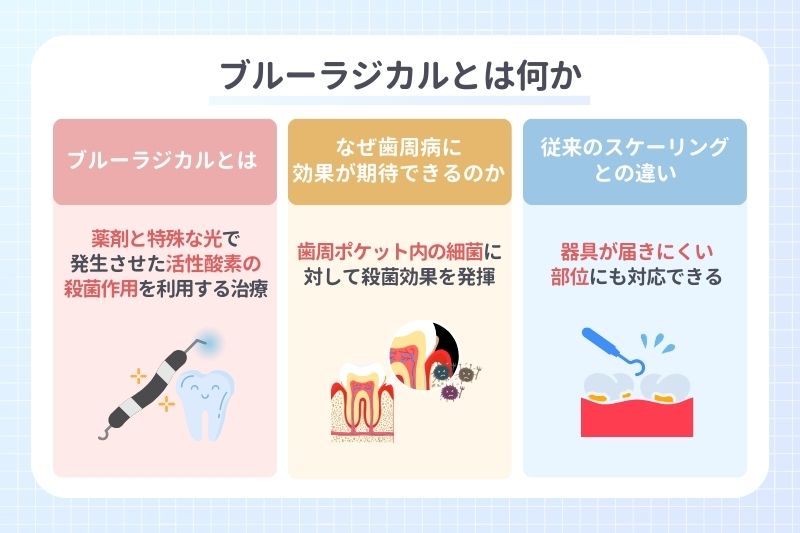 ブルーラジカルとは何か

ブルーラジカルとは

薬剤と特殊な光で発生させた活性酸素の殺菌作用を利用する治療

なぜ歯周病に効果が期待できるのか

歯周ポケット内の細菌に対して殺菌効果を発揮

従来のスケーリングとの違い

器具が届きにくい部位にも対応できる